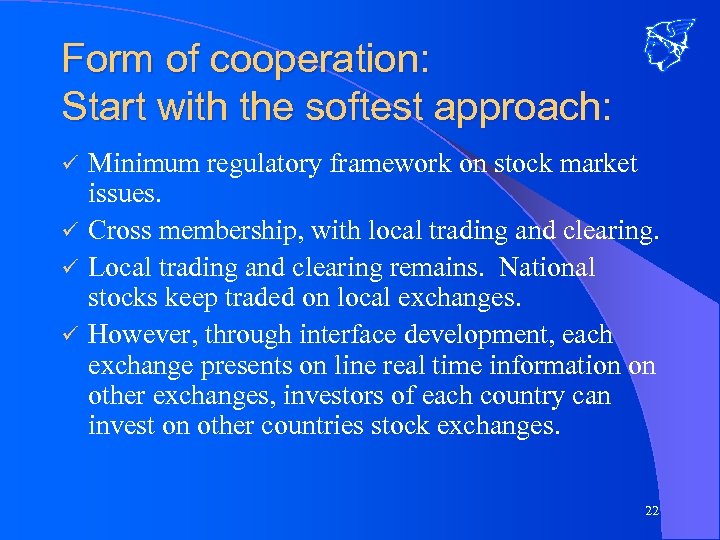 Form of cooperation:
Start with the softest approach:

✓ Minimum regulatory framework on stock market issues.
✓ Cross membership, with local trading and clearing.
✓ Local trading and clearing remains. National stocks keep traded on local exchanges.
✓ However, through interface development, each exchange presents on line real time information on other exchanges, investors of each country can invest on other countries stock exchanges.

22